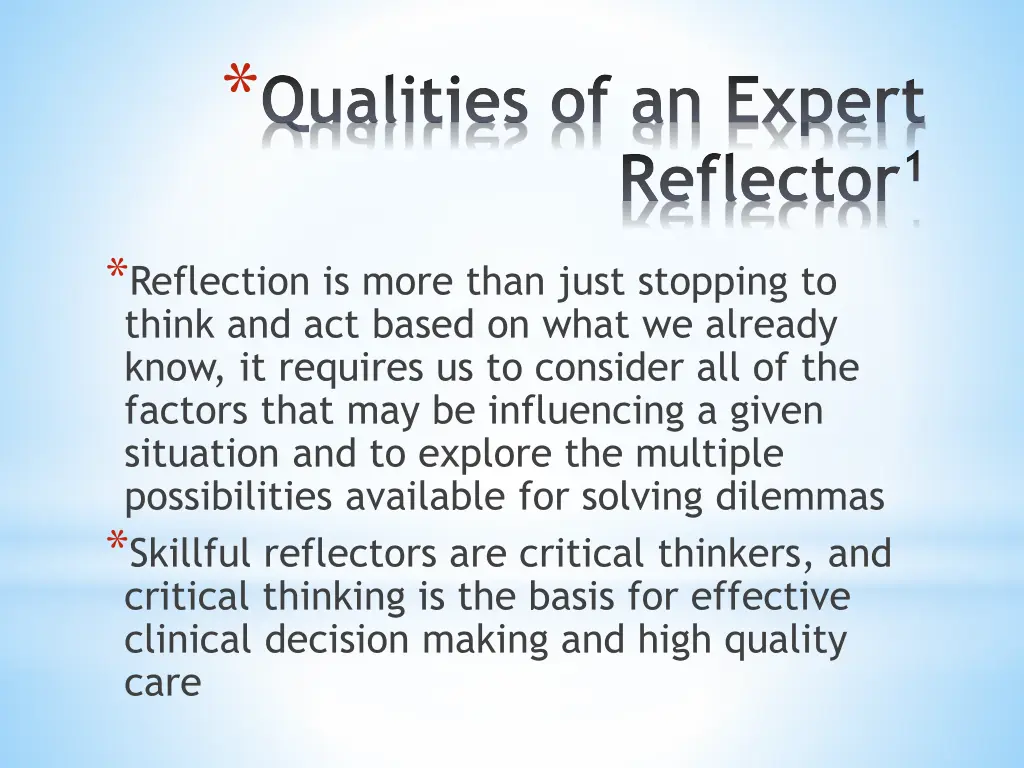 *Qualities of an Expert Reflector$^1$

*Reflection is more than just stopping to think and act based on what we already know, it requires us to consider all of the factors that may be influencing a given situation and to explore the multiple possibilities available for solving dilemmas

*Skillful reflectors are critical thinkers, and critical thinking is the basis for effective clinical decision making and high quality care